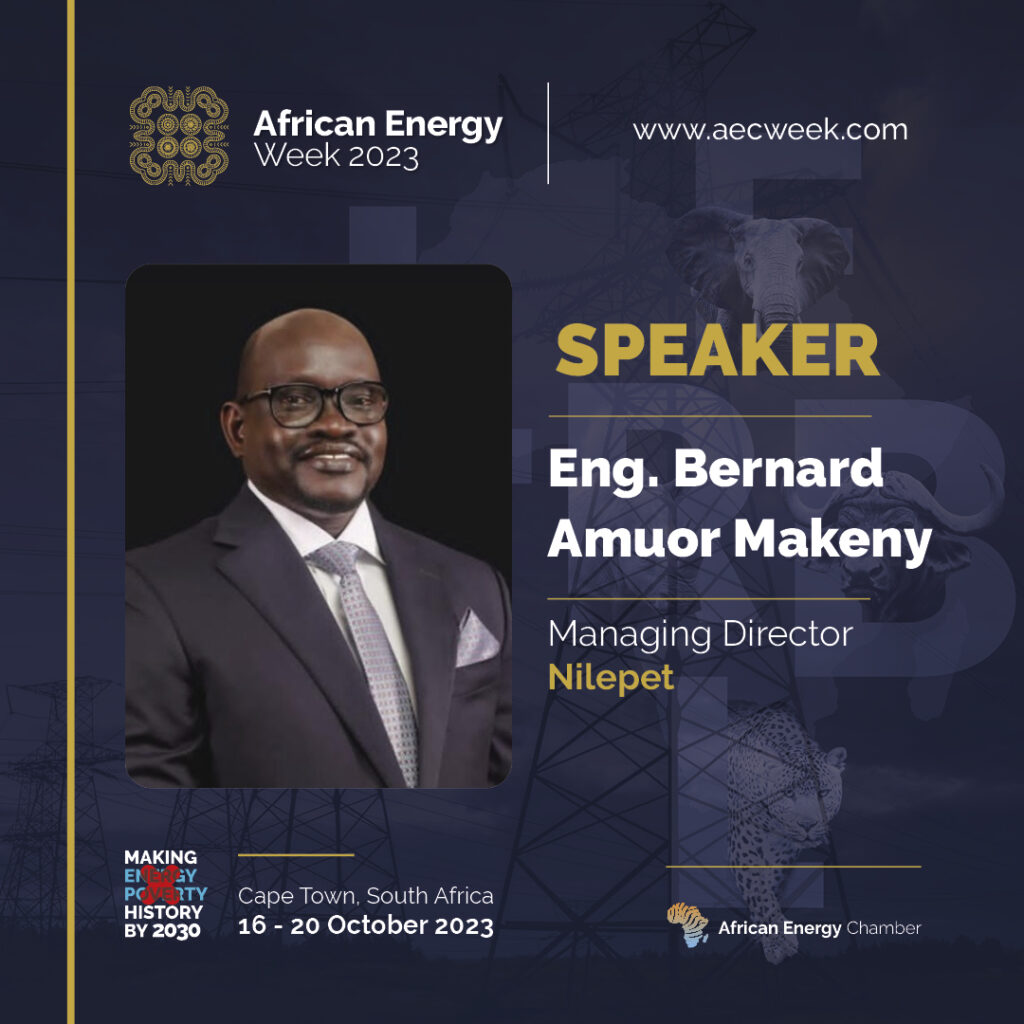 African Energy Week 2023

www.aecweek.com

SPEAKER

Eng. Bernard Amuor Makeny

Managing Director
Nilepet

MAKING ENERGY POVERTY HISTORY BY 2030

Cape Town, South Africa
16 - 20 October 2023

African Energy Chamber